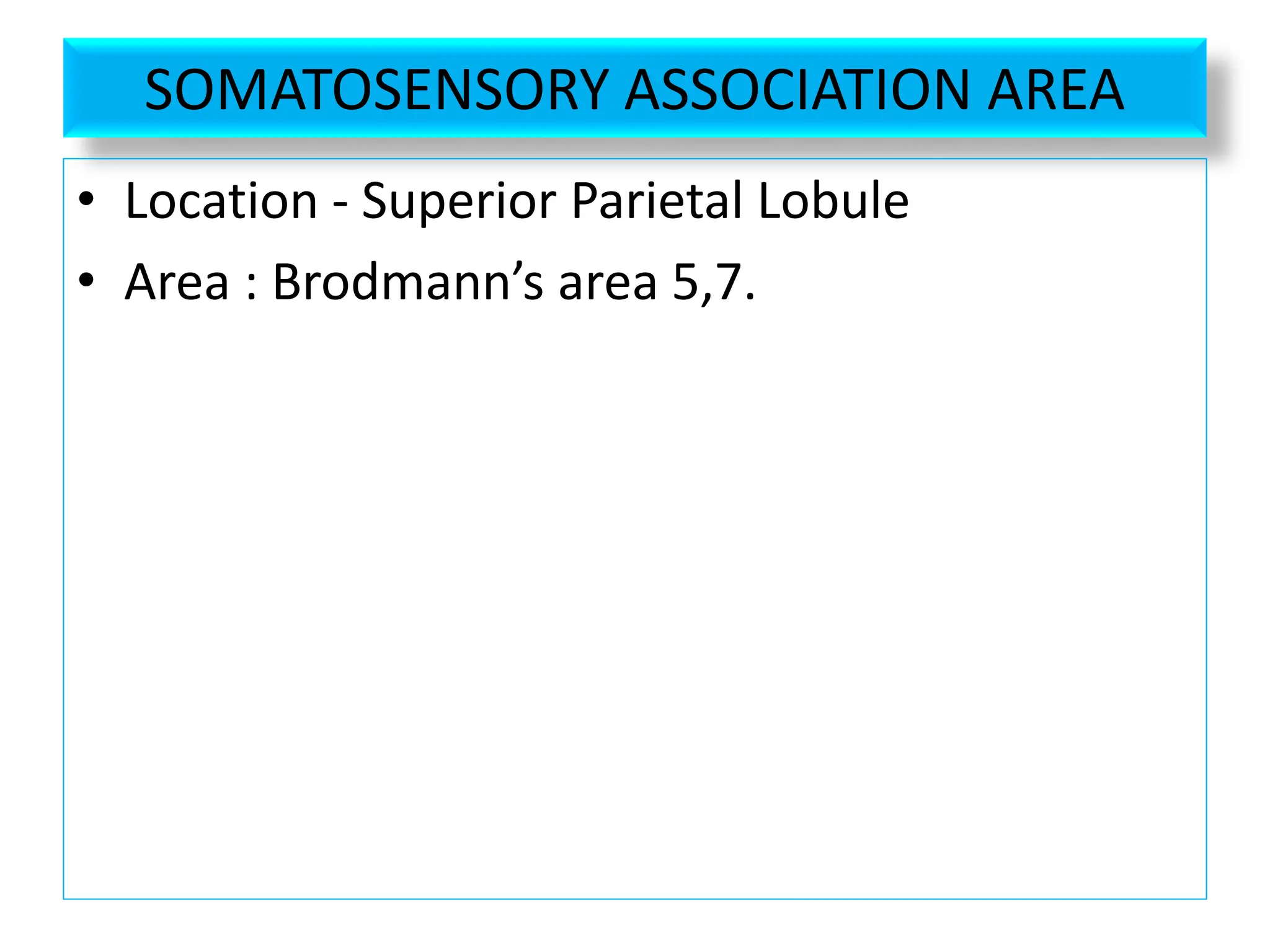 SOMATOSENSORY ASSOCIATION AREA

• Location - Superior Parietal Lobule
• Area : Brodmann’s area 5,7.